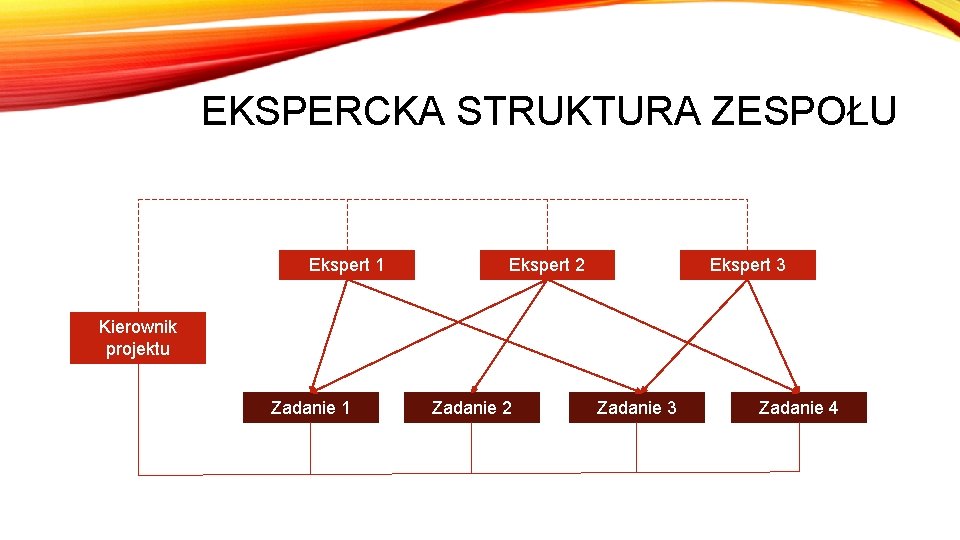 EKSPERCKA STRUKTURA ZESPOŁU

Ekspert 1

Ekspert 2

Ekspert 3

Kierownik projektu

Zadanie 1

Zadanie 2

Zadanie 3

Zadanie 4